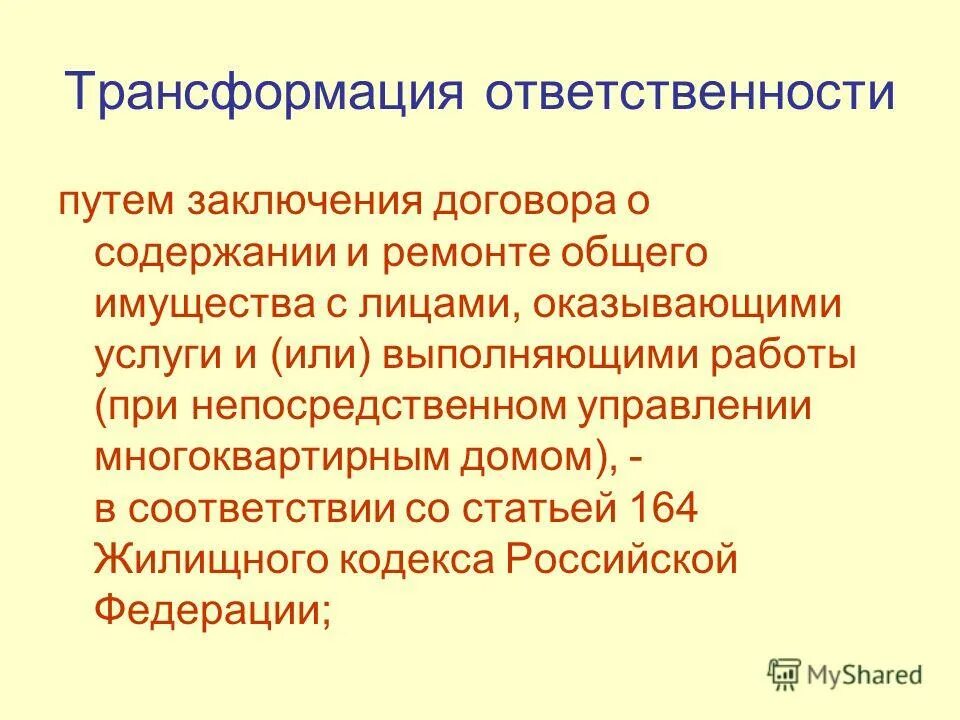 Трансформация ответственности

путем заключения договора о содержании и ремонте общего имущества с лицами, оказывающими услуги и (или) выполняющими работы (при непосредственном управлении многоквартирным домом), - в соответствии со статьей 164 Жилищного кодекса Российской Федерации;

MyShared